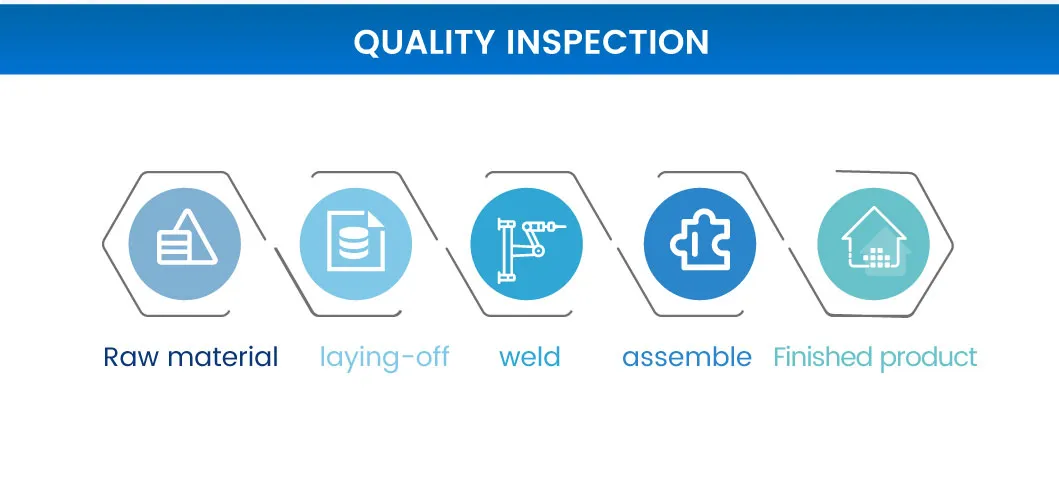 QUALITY INSPECTION

Raw material laying-off weld assemble Finished product